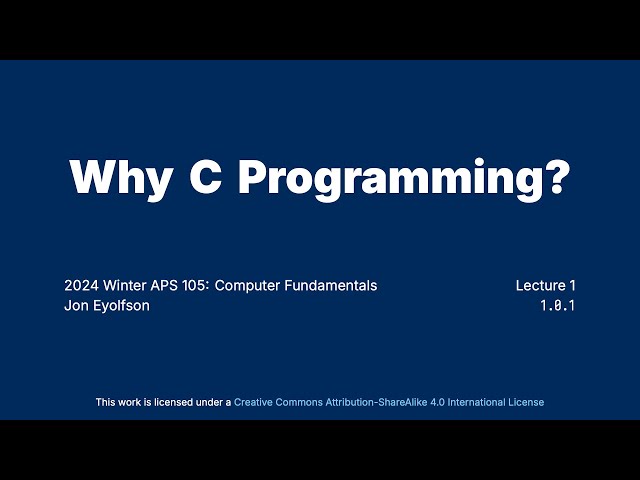 Why C Programming?

2024 Winter APS 105: Computer Fundamentals
Jon Eyolfson

Lecture 1
1.0.1

This work is licensed under a Creative Commons Attribution-ShareAlike 4.0 International License